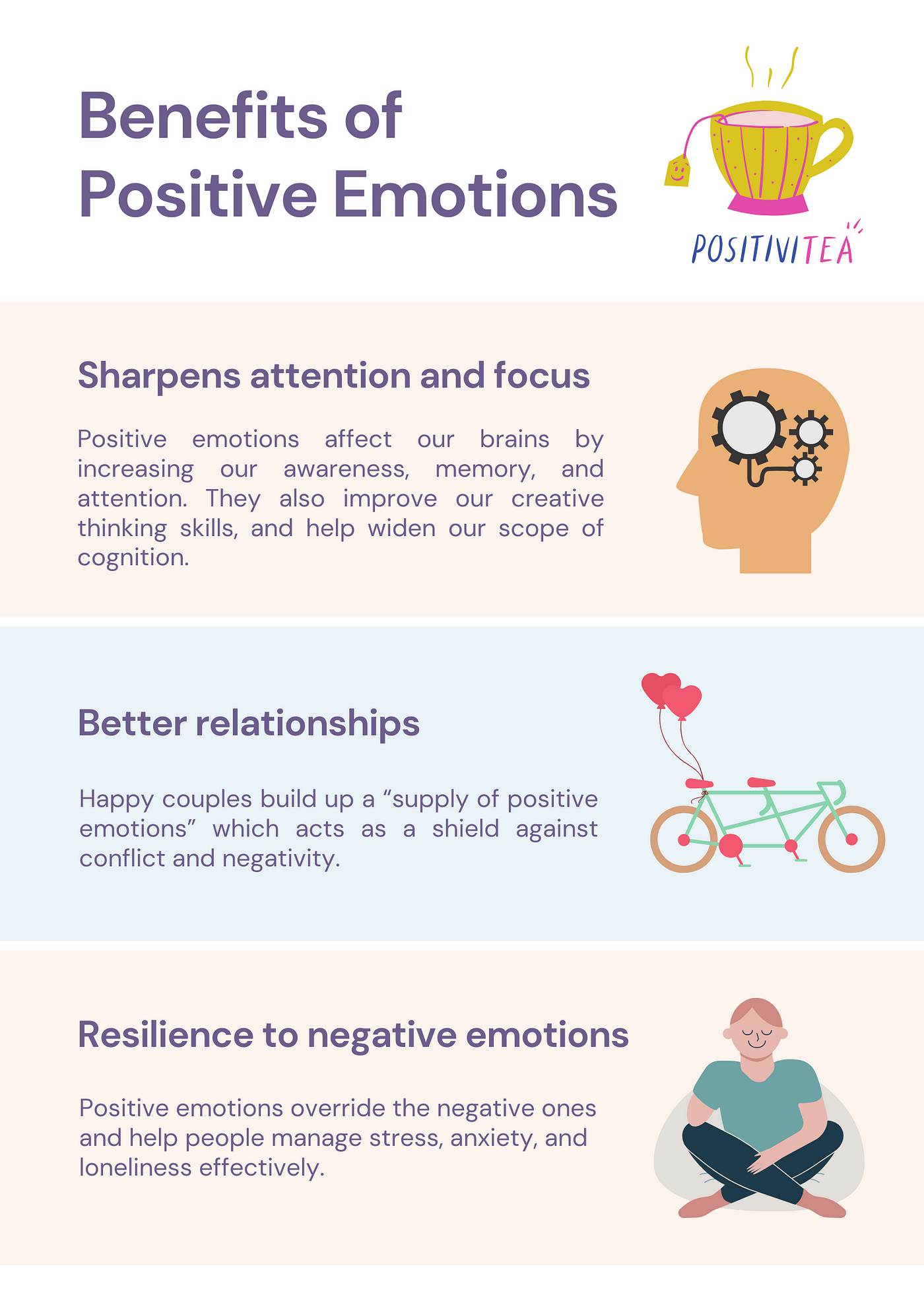 Benefits of Positive Emotions

POSITIVITEA

Sharpens attention and focus

Positive emotions affect our brains by increasing our awareness, memory, and attention. They also improve our creative thinking skills, and help widen our scope of cognition.

Better relationships

Happy couples build up a “supply of positive emotions” which acts as a shield against conflict and negativity.

Resilience to negative emotions

Positive emotions override the negative ones and help people manage stress, anxiety, and loneliness effectively.